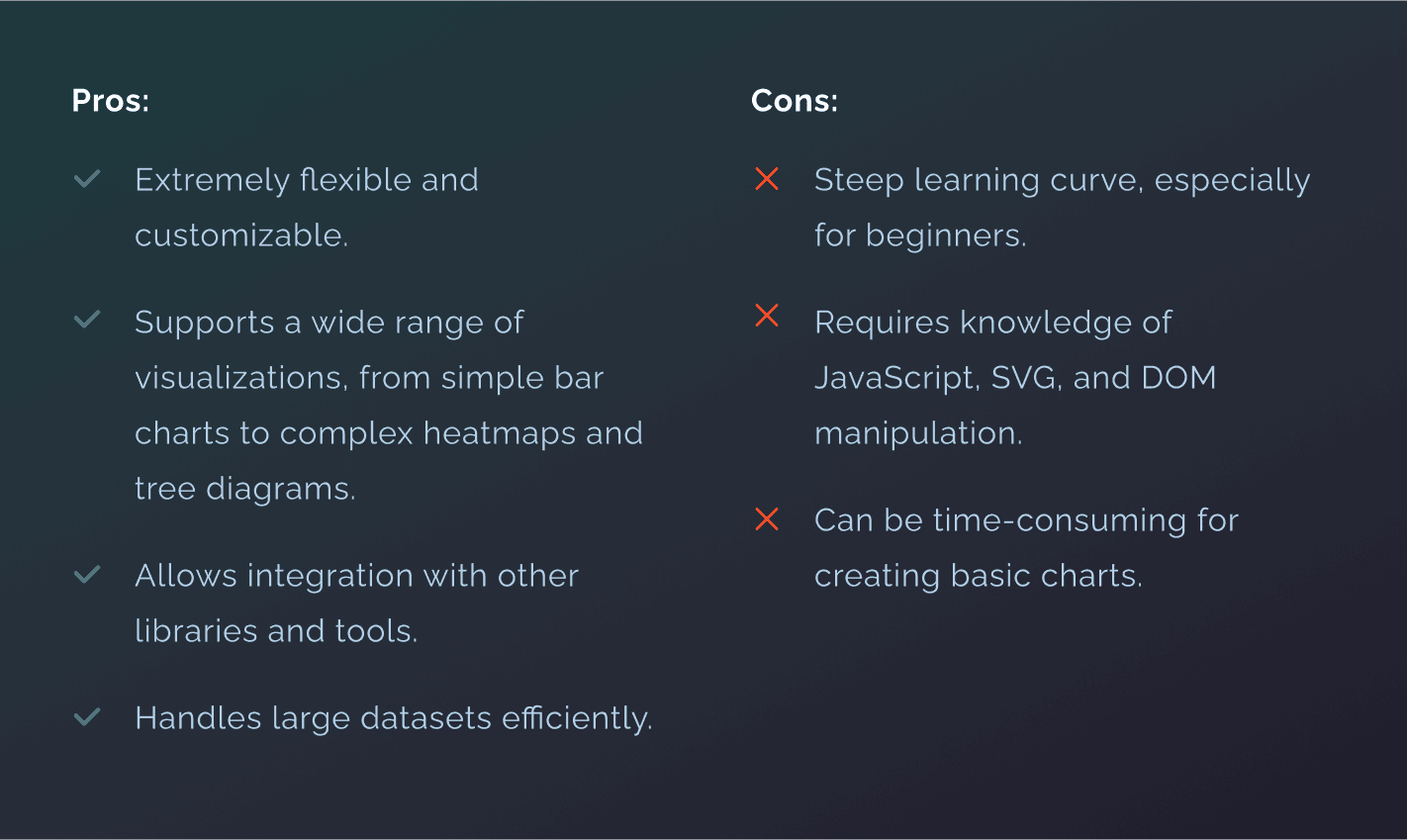 Pros:

Extremely flexible and customizable.

Supports a wide range of visualizations, from simple bar charts to complex heatmaps and tree diagrams.

Allows integration with other libraries and tools.

Handles large datasets efficiently.

Cons:

Steep learning curve, especially for beginners.

Requires knowledge of JavaScript, SVG, and DOM manipulation.

Can be time-consuming for creating basic charts.